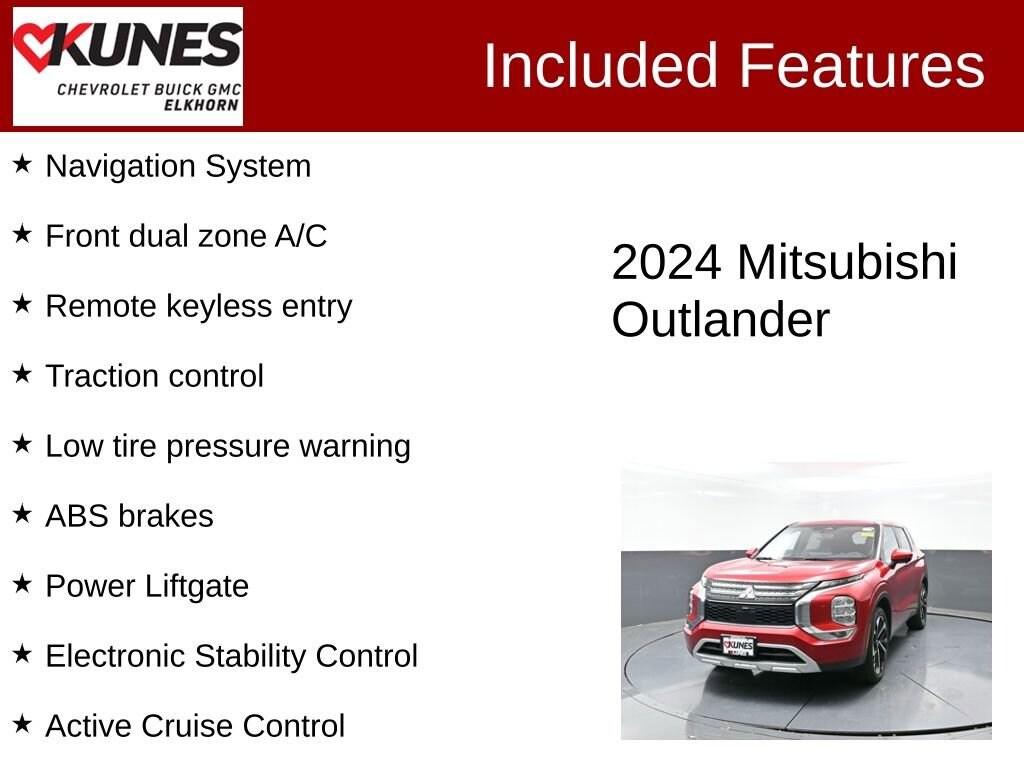 KUNES
CHEVROLET BUICK GMC
ELKHORN

Included Features

★ Navigation System

★ Front dual zone A/C

★ Remote keyless entry

★ Traction control

★ Low tire pressure warning

★ ABS brakes

★ Power Liftgate

★ Electronic Stability Control

★ Active Cruise Control

2024 Mitsubishi Outlander

KUNES